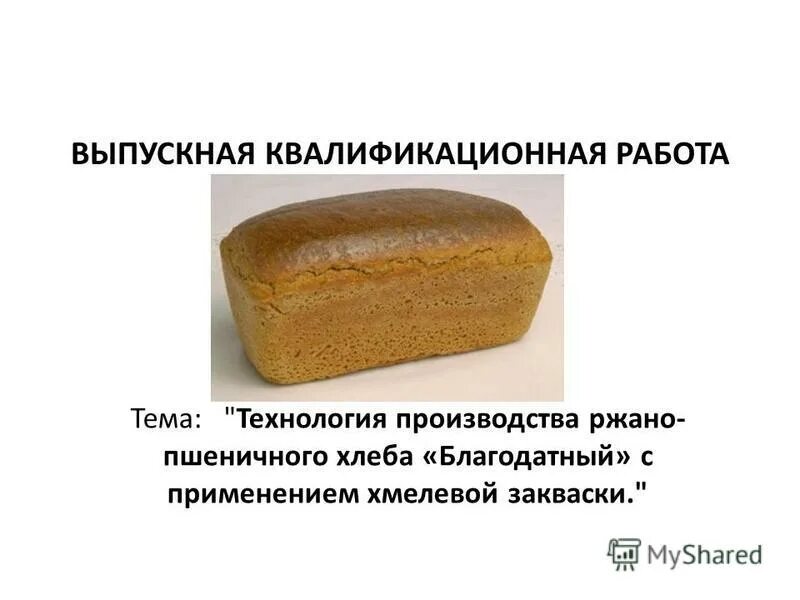 ВЫПУСКНАЯ КВАЛИФИКАЦИОННАЯ РАБОТА

Тема: "Технология производства ржано-пшеничного хлеба «Благодатный» с применением хмелевой закваски."

MyShared